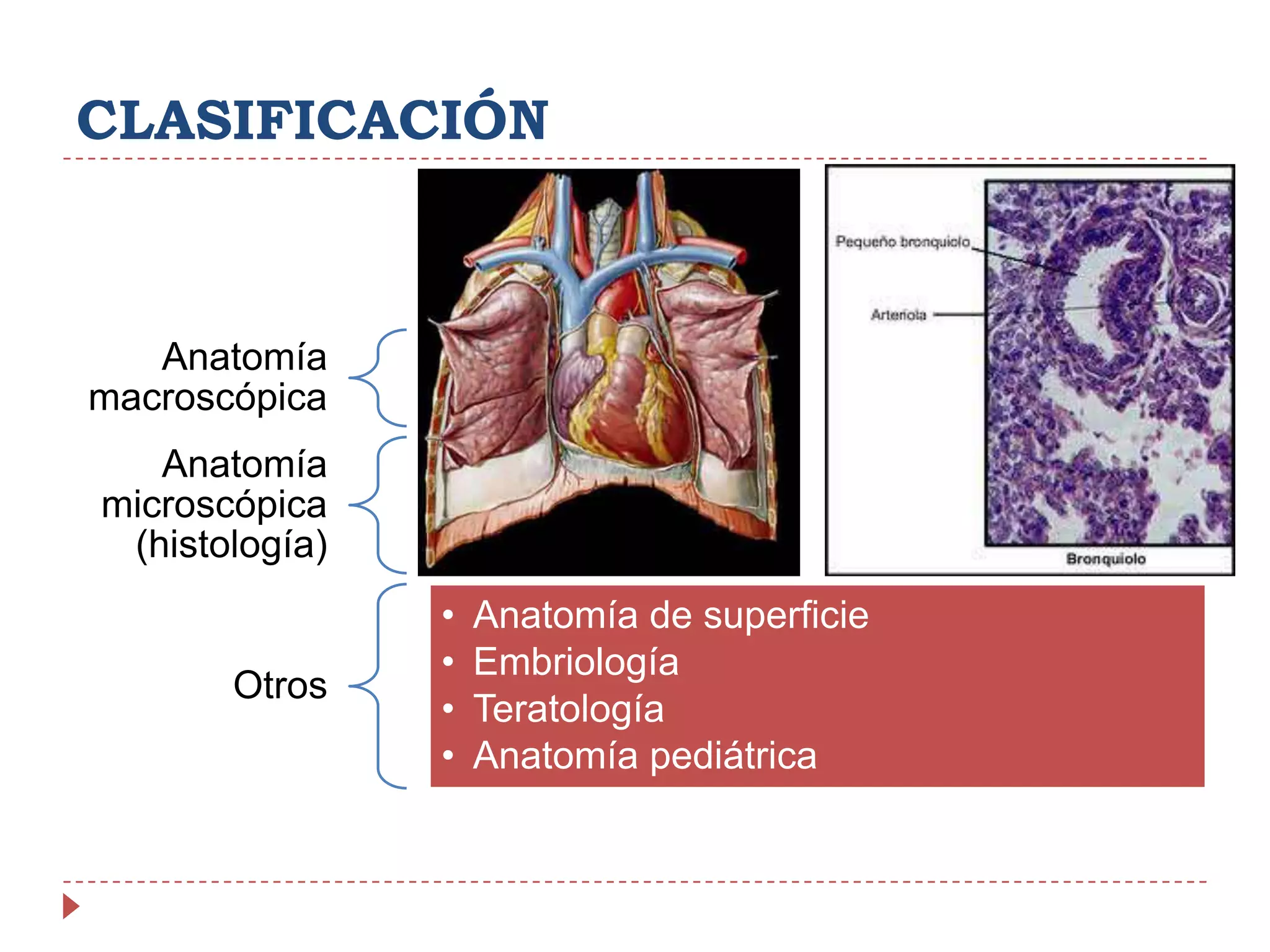 CLASIFICACIÓN

Anatomía macroscópica

Anatomía microscópica (histología)

Pequeño bronquiolo

Arteriola

Bronquiolo

Otros

• Anatomía de superficie
• Embriología
• Teratología
• Anatomía pediátrica